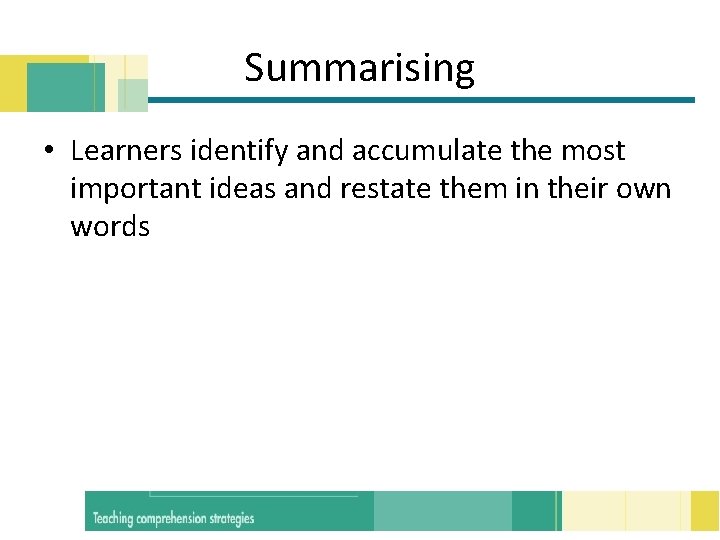 Summarising

• Learners identify and accumulate the most important ideas and restate them in their own words

Teaching comprehension strategies